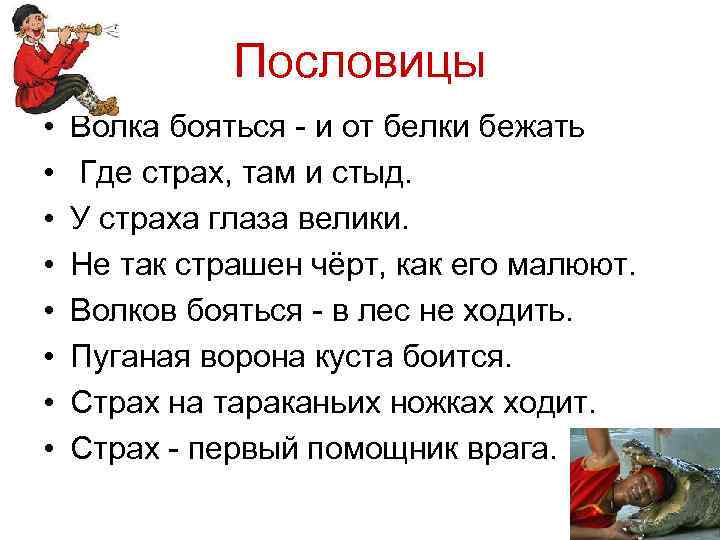 Пословицы

• Волка бояться - и от белки бежать
• Где страх, там и стыд.
• У страха глаза велики.
• Не так страшен чёрт, как его малюют.
• Волков бояться - в лес не ходить.
• Пуганая ворона куста боится.
• Страх на тараканьих ножках ходит.
• Страх - первый помощник врага.